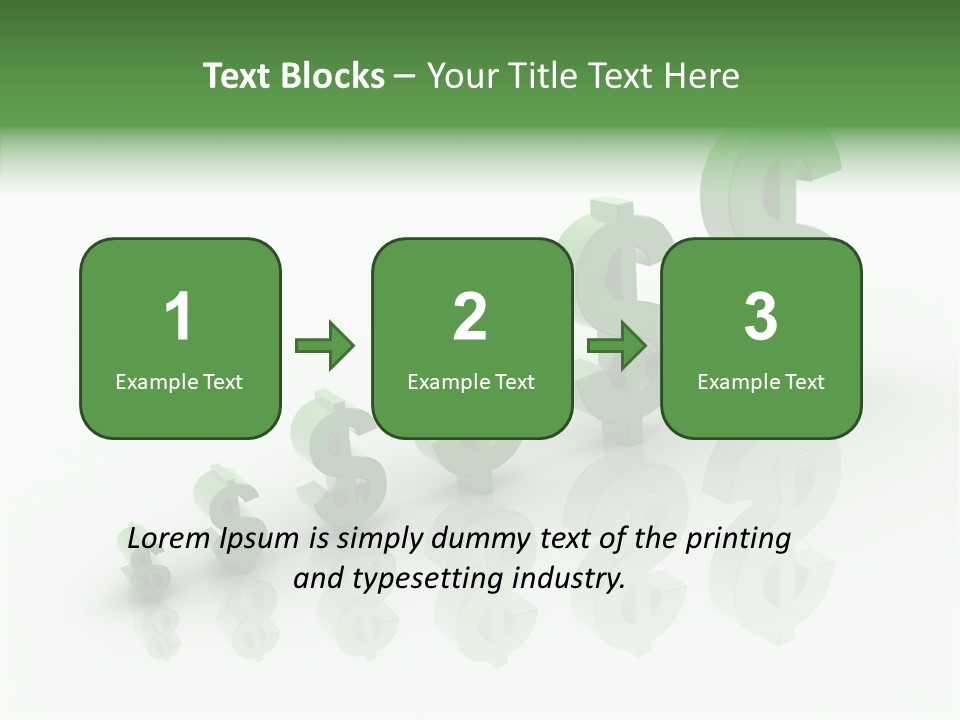 Text Blocks – Your Title Text Here

1
Example Text

2
Example Text

3
Example Text

Lorem Ipsum is simply dummy text of the printing and typesetting industry.